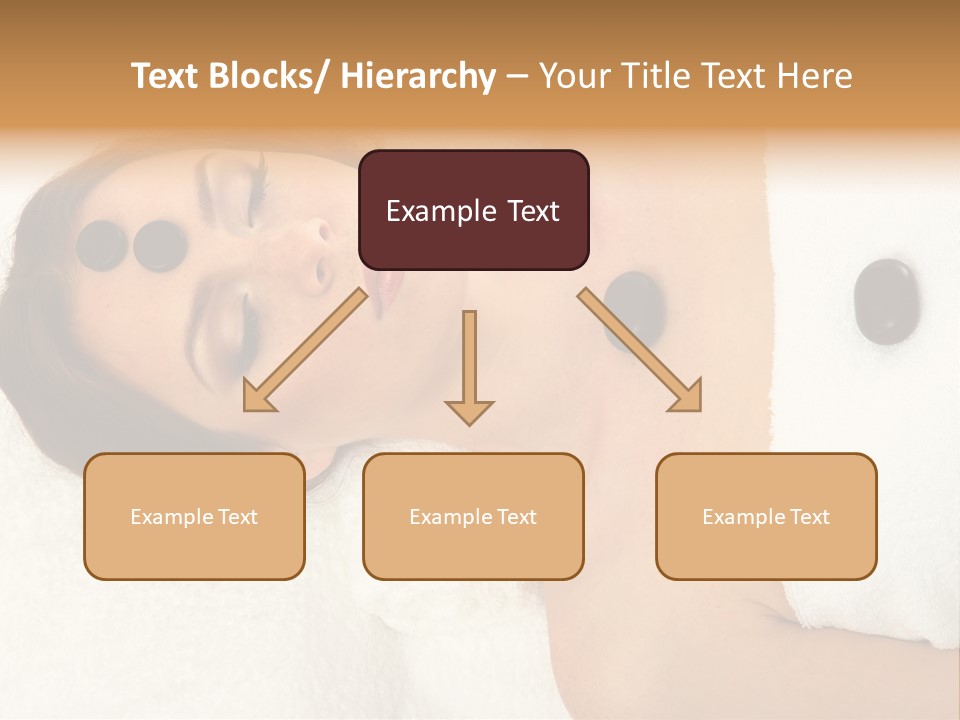 Text Blocks/ Hierarchy – Your Title Text Here

Example Text

Example Text

Example Text

Example Text